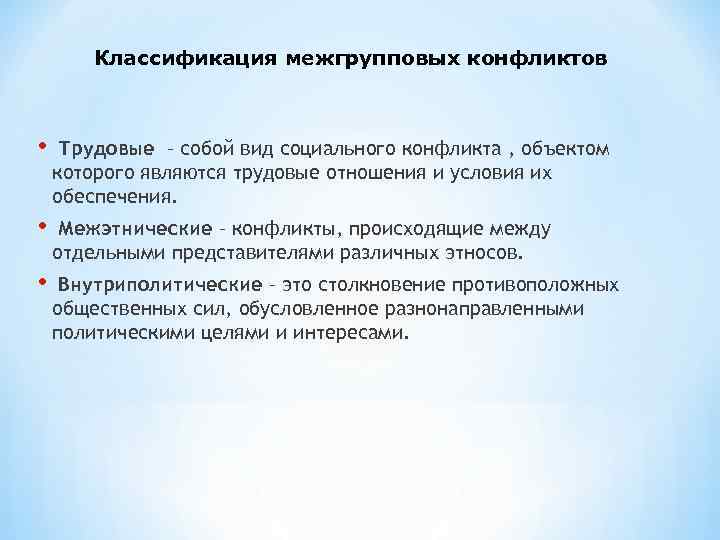 Классификация межгрупповых конфликтов

• Трудовые – собой вид социального конфликта , объектом которого являются трудовые отношения и условия их обеспечения.

• Межэтнические – конфликты, происходящие между отдельными представителями различных этносов.

• Внутриполитические – это столкновение противоположных общественных сил, обусловленное разнонаправленными политическими целями и интересами.